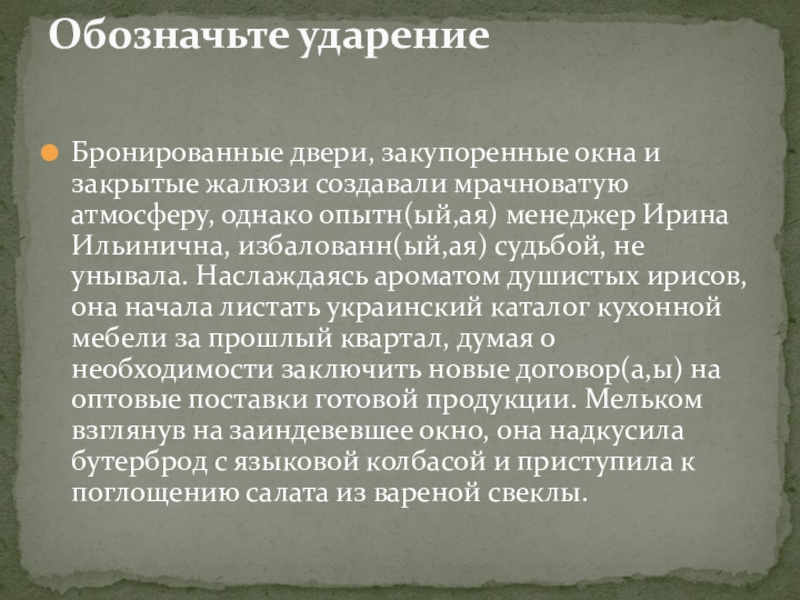 Обозначьте ударение

Бронированные двери, закупоренные окна и закрытые жалюзи создавали мрачноватую атмосферу, однако опытн(ый,ая) менеджер Ирина Ильинична, избалованн(ый,ая) судьбой, не унывала. Наслаждаясь ароматом душистых ирисов, она начала листать украинский каталог кухонной мебели за прошлый квартал, думая о необходимости заключить новые договор(а,ы) на оптовые поставки готовой продукции. Мельком взглянув на заиндевевшее окно, она надкусила бутерброд с языковой колбасой и приступила к поглощению салата из вареной свеклы.